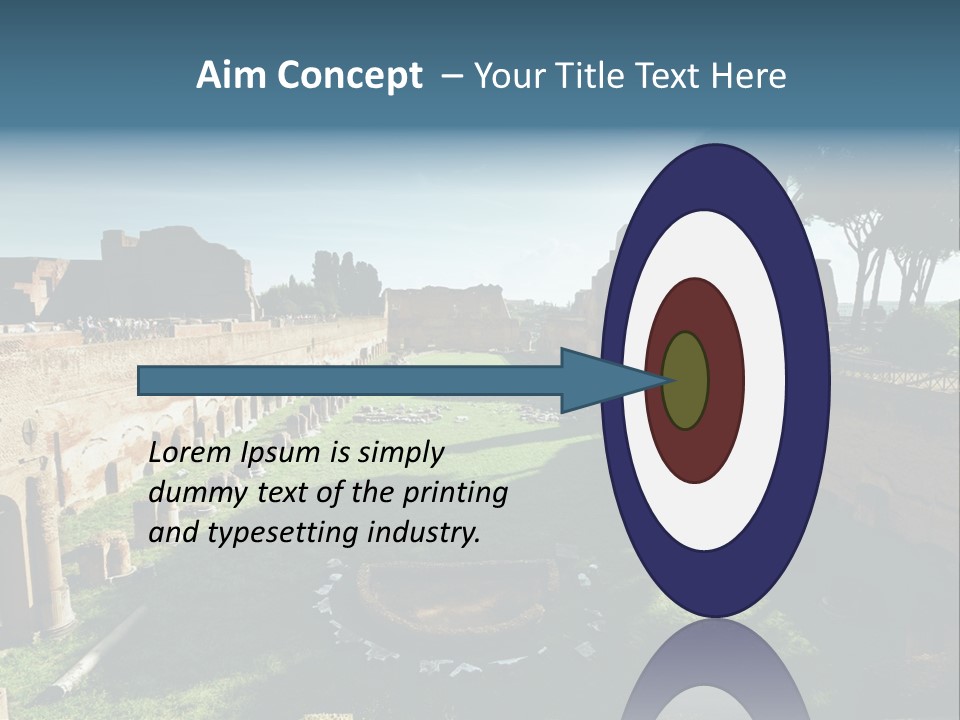 Aim Concept – Your Title Text Here

Lorem Ipsum is simply dummy text of the printing and typesetting industry.